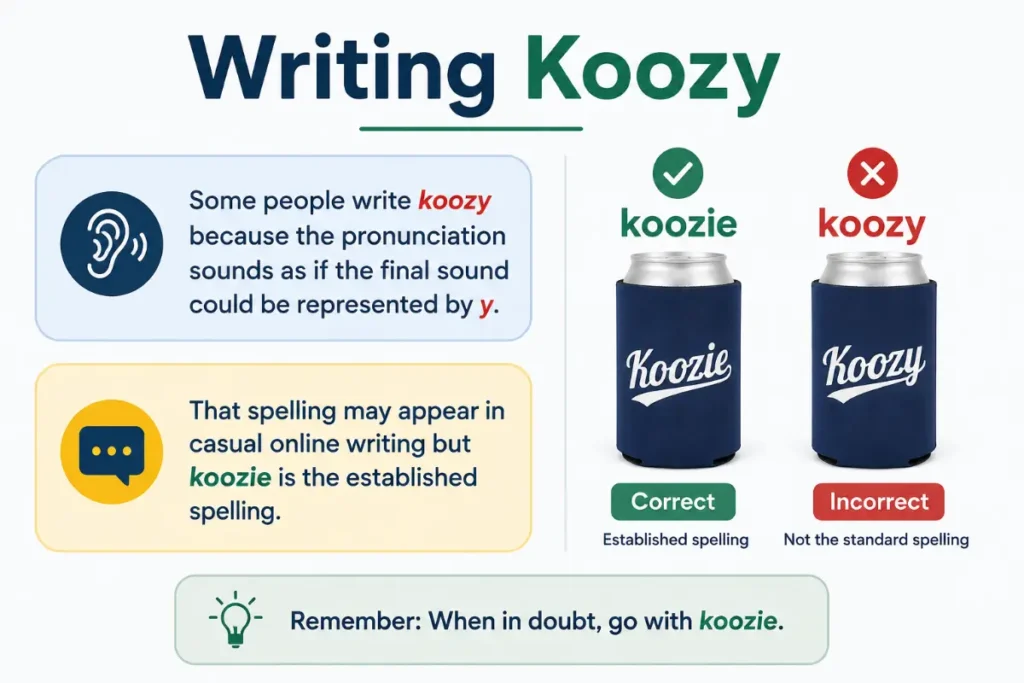 Writing Koozy

Some people write koozy because the pronunciation sounds as if the final sound could be represented by y.

That spelling may appear in casual online writing but koozie is the established spelling.

koozie

Koozie

Correct

Established spelling

koozy

Koozy

Incorrect

Not the standard spelling

Remember: When in doubt, go with koozie.